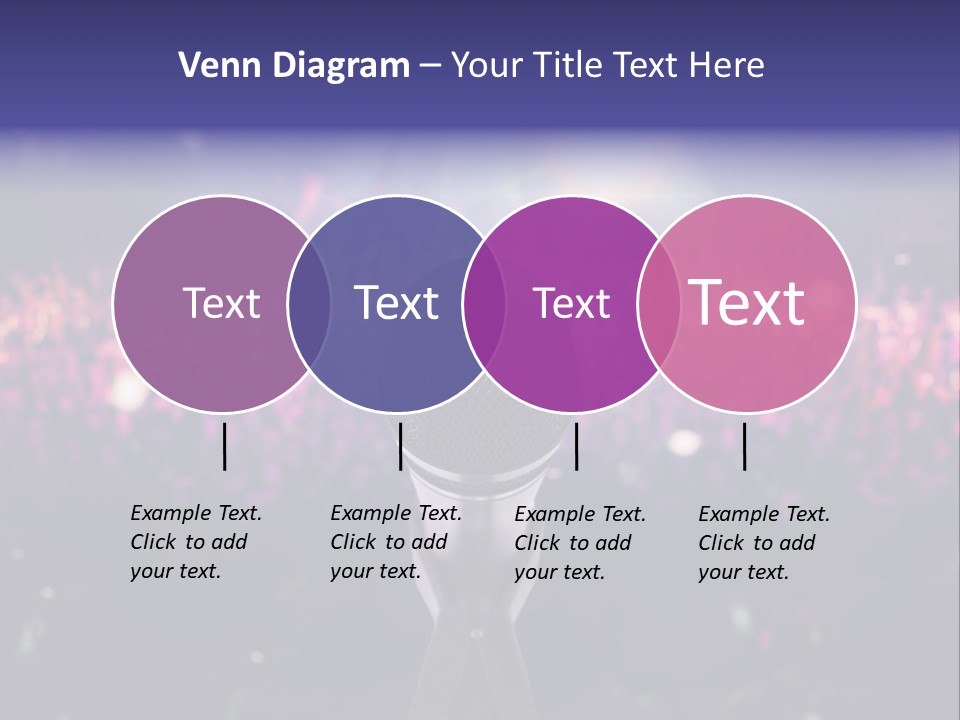 Venn Diagram – Your Title Text Here

Text

Text

Text

Text

Example Text. Click to add your text.

Example Text. Click to add your text.

Example Text. Click to add your text.

Example Text. Click to add your text.